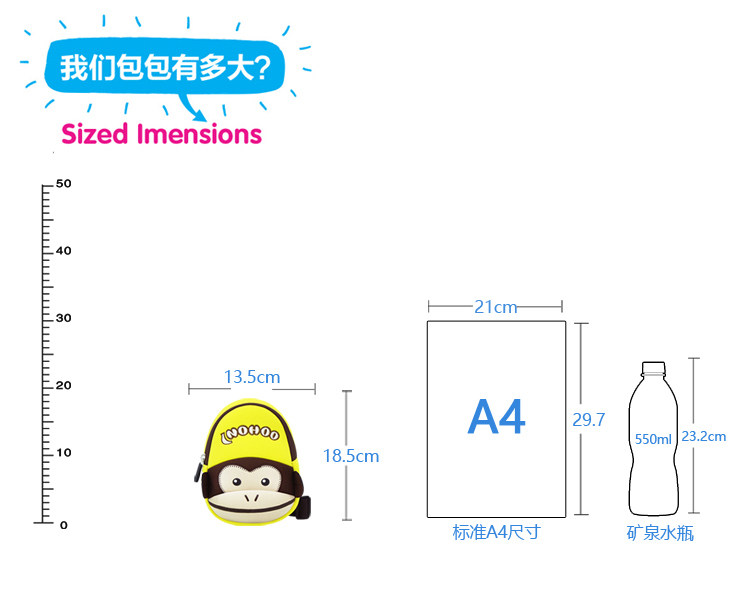 我们包包有多大?

Sized Imensions

50
40
30
20
10
0

13.5cm

NOHOO

18.5cm

21cm

A4

29.7

标准A4尺寸

550ml

23.2cm

矿泉水瓶